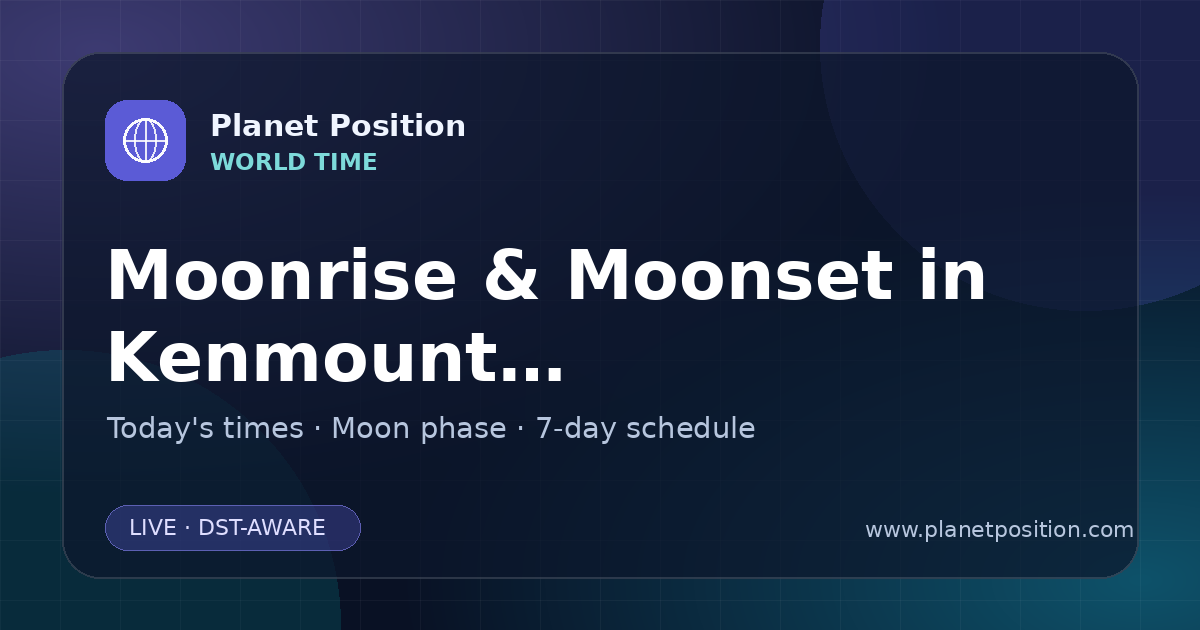 Planet Position
WORLD TIME

Moonrise & Moonset in Kenmount...

Today's times · Moon phase · 7-day schedule

LIVE · DST-AWARE

www.planetposition.com